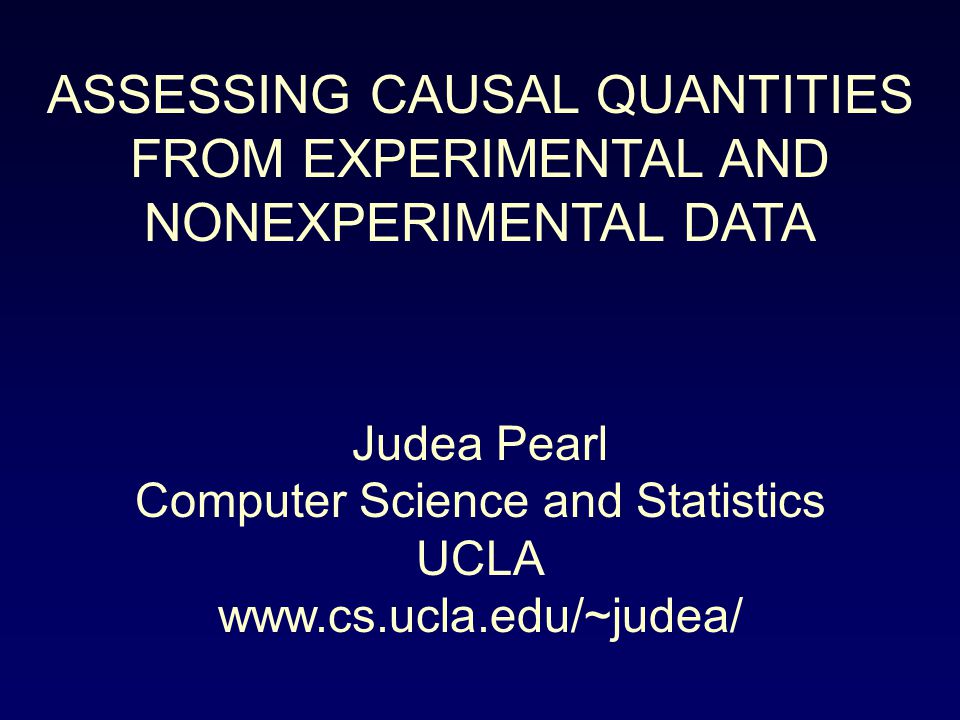 ASSESSING CAUSAL QUANTITIES FROM EXPERIMENTAL AND NONEXPERIMENTAL DATA

Judea Pearl
Computer Science and Statistics
UCLA
www.cs.ucla.edu/~judea/